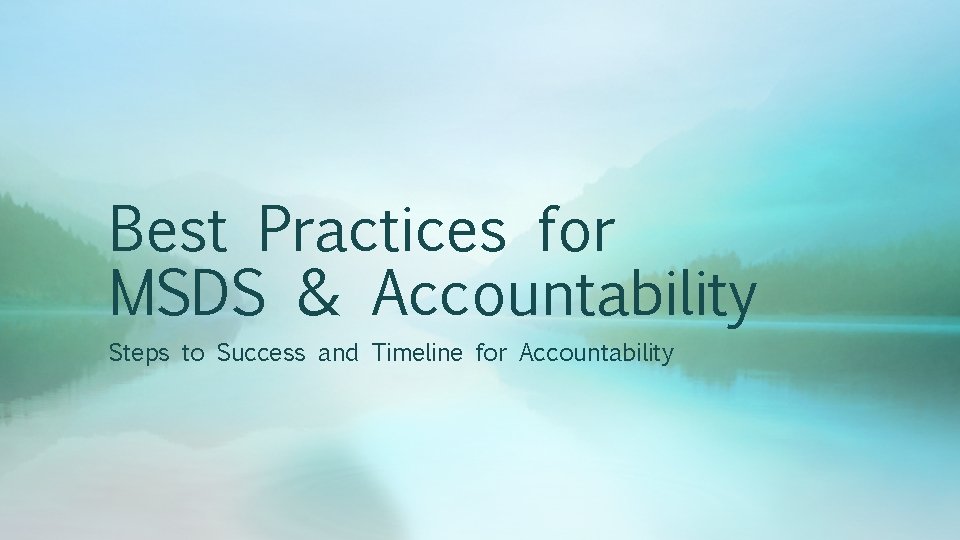 Best Practices for MSDS & Accountability

Steps to Success and Timeline for Accountability